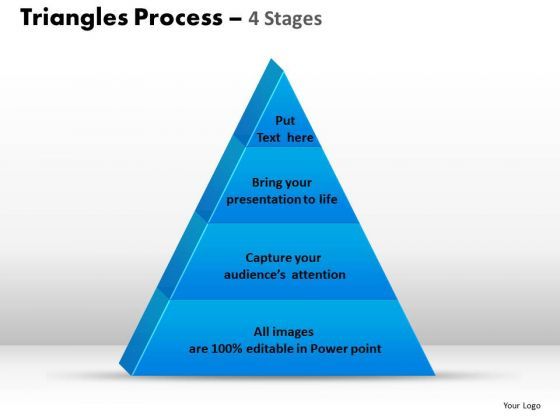 Triangles Process – 4 Stages

Put
Text here

Bring your
presentation to life

Capture your
audience's attention

All images
are 100% editable in Power point

Your Logo